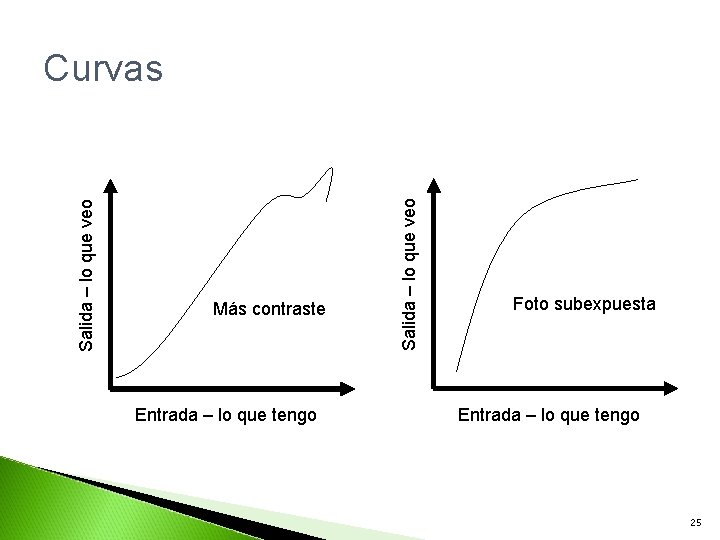 Curvas

Salida – lo que veo

Más contraste

Entrada – lo que tengo

Salida – lo que veo

Foto subexpuesta

Entrada – lo que tengo

25